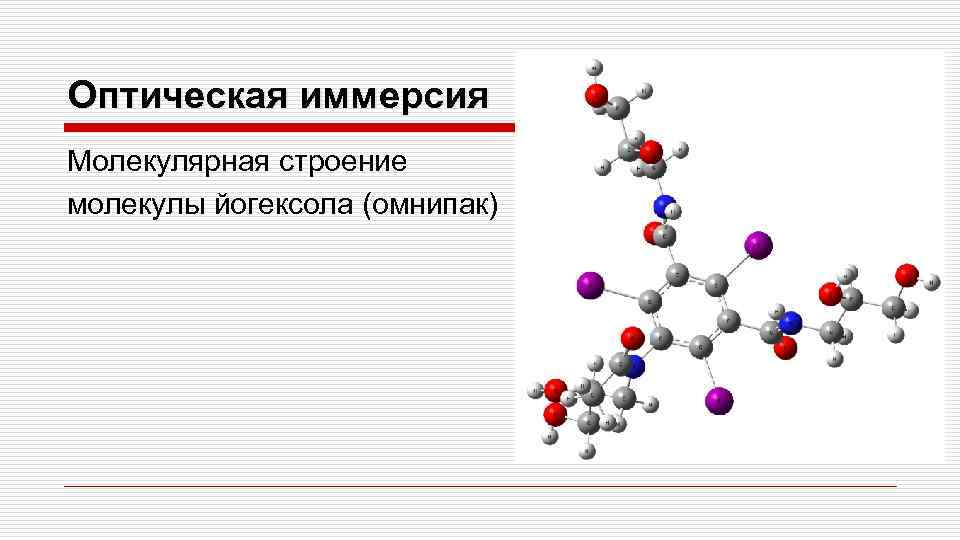 Оптическая иммерсия

Молекулярная строение молекулы йогексола (омнипак)